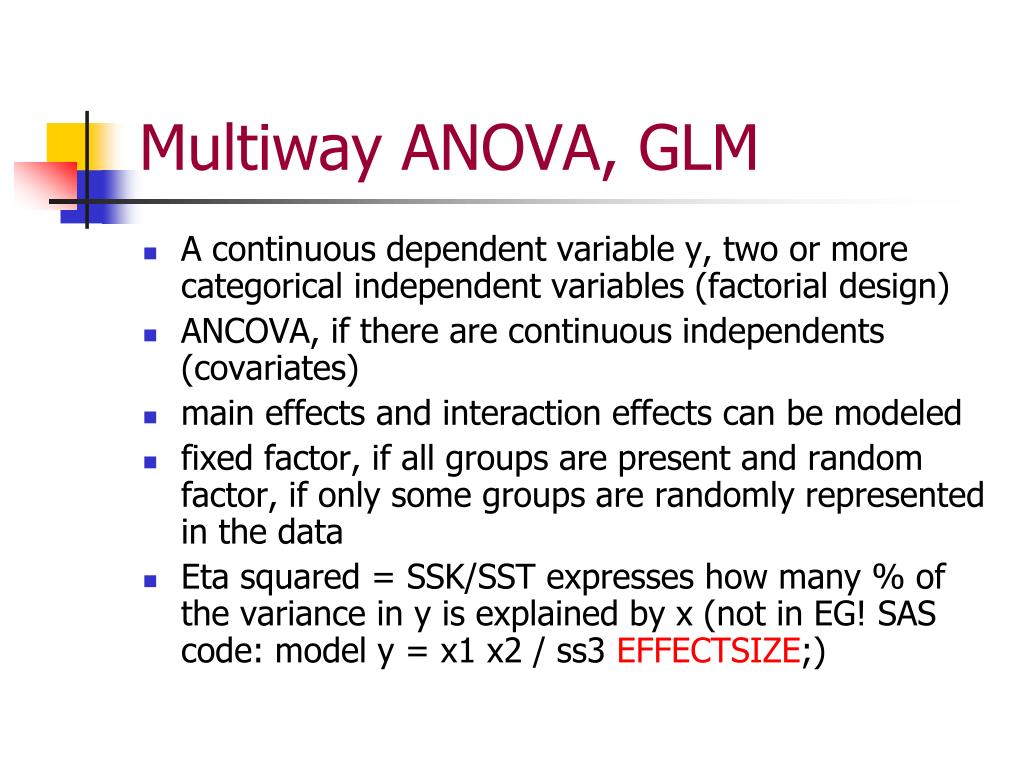 Multiway ANOVA, GLM

- A continuous dependent variable y, two or more categorical independent variables (factorial design)
- ANCOVA, if there are continuous independents (covariates)
- main effects and interaction effects can be modeled
- fixed factor, if all groups are present and random factor, if only some groups are randomly represented in the data
- Eta squared = SSK/SST expresses how many % of the variance in y is explained by x (not in EG! SAS code: model y = x1 x2 / ss3 EFFECTSIZE;)